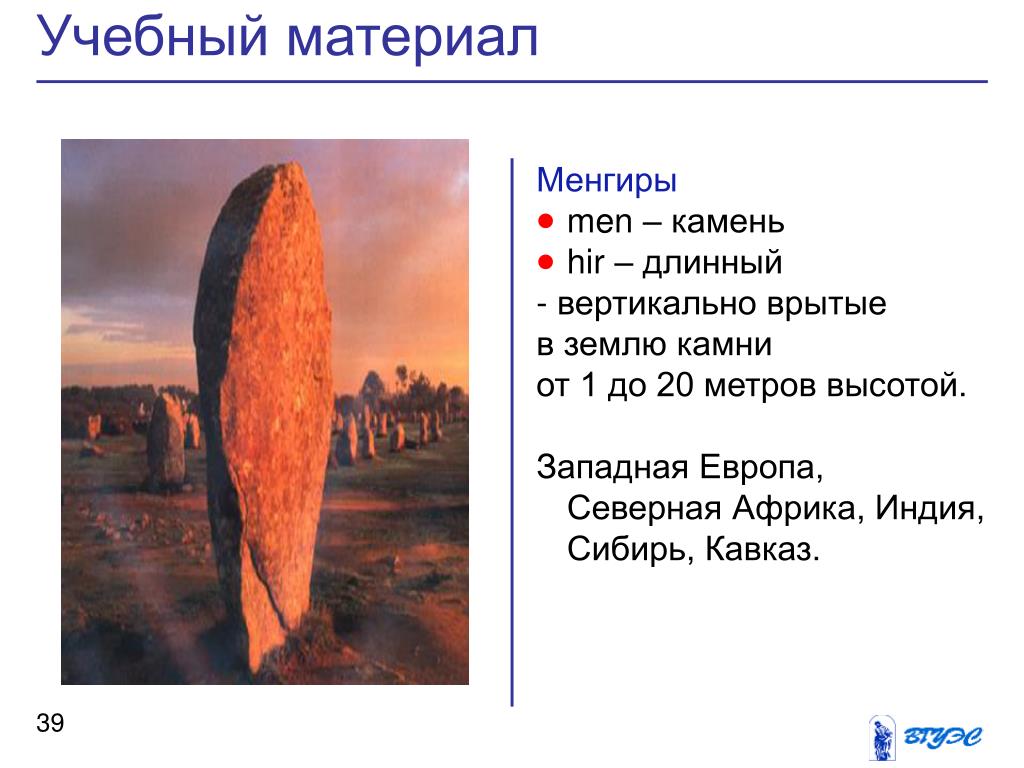 Учебный материал

Менгиры
● men – камень
● hir – длинный
- вертикально врытые в землю камни от 1 до 20 метров высотой.

Западная Европа, Северная Африка, Индия, Сибирь, Кавказ.

39

ВГУЭС